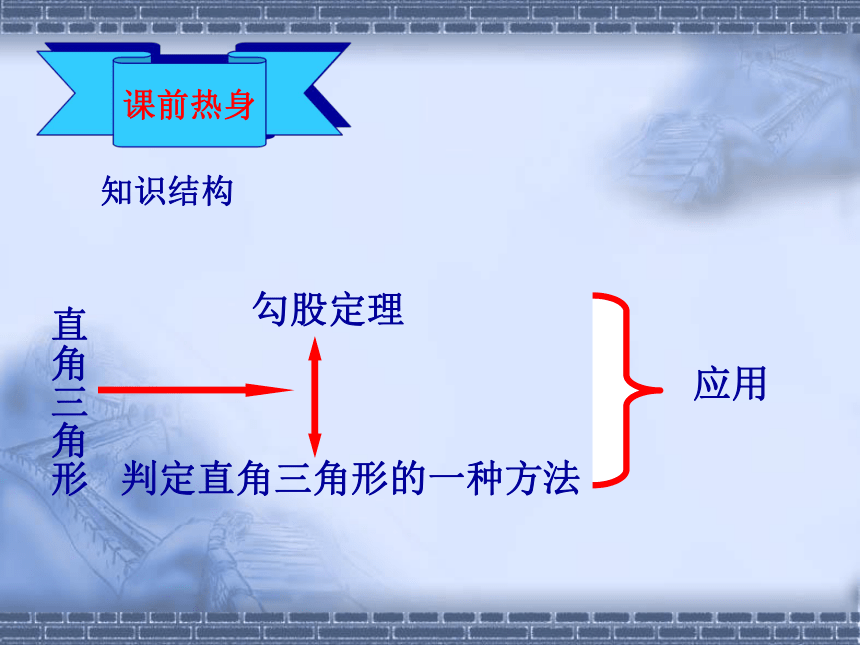 课前热身

知识结构

直角三角形

勾股定理

判定直角三角形的一种方法

应用